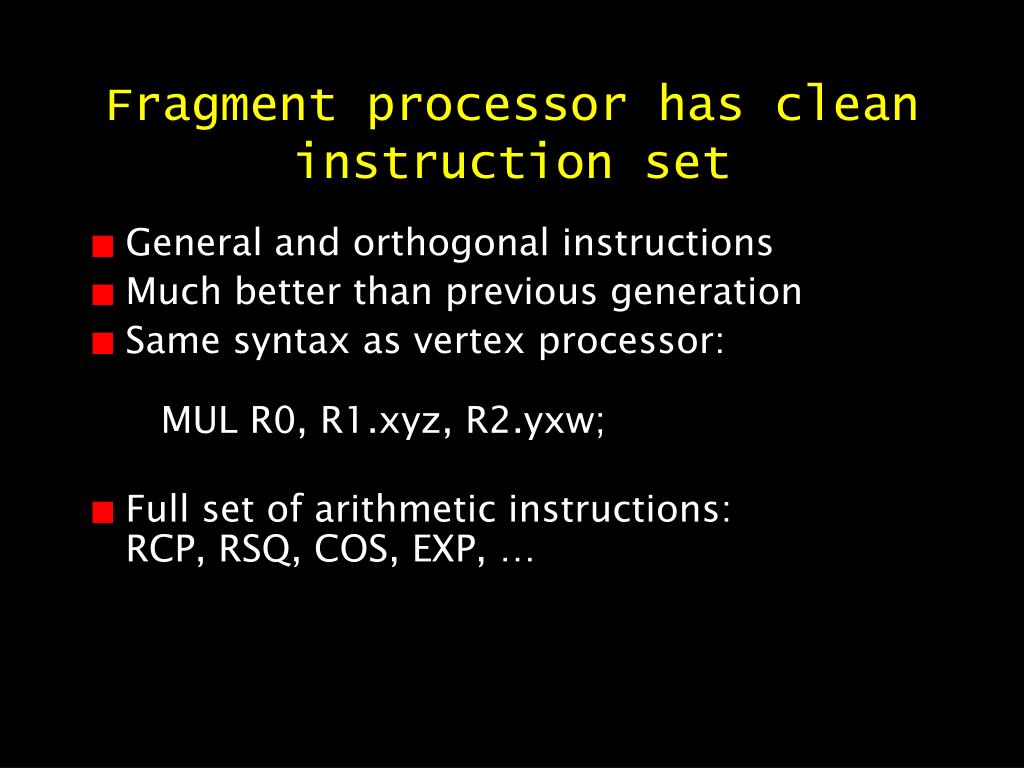 Fragment processor has clean instruction set

General and orthogonal instructions
Much better than previous generation
Same syntax as vertex processor:

MUL R0, R1.xyz, R2.yxw;

Full set of arithmetic instructions: RCP, RSQ, COS, EXP, …